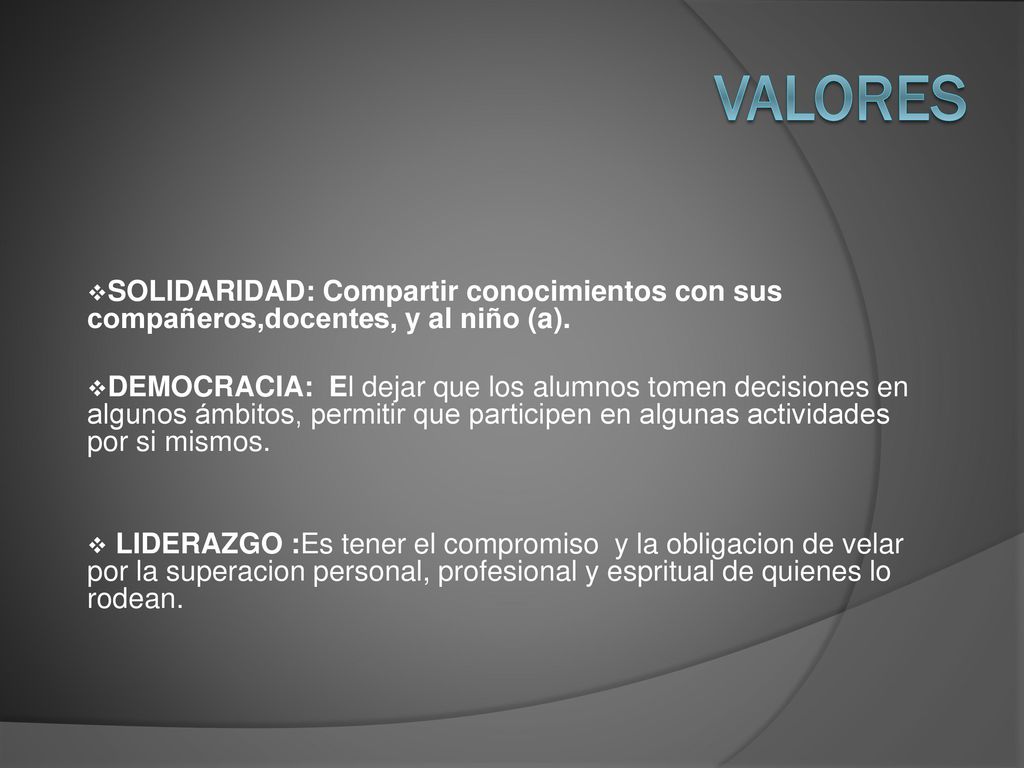 VALORES

❖SOLIDARIDAD: Compartir conocimientos con sus compañeros,docentes, y al niño (a).

❖DEMOCRACIA: El dejar que los alumnos tomen decisiones en algunos ámbitos, permitir que participen en algunas actividades por si mismos.

❖ LIDERAZGO :Es tener el compromiso y la obligacion de velar por la superacion personal, profesional y espritual de quienes lo rodean.